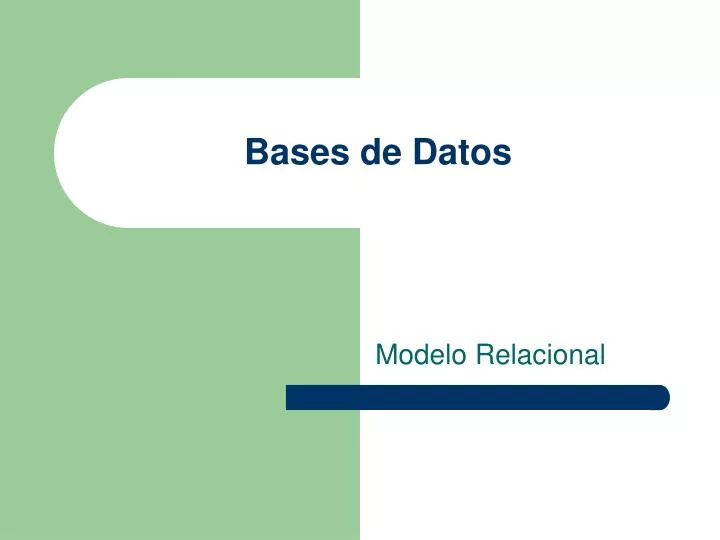 Bases de Datos

Modelo Relacional